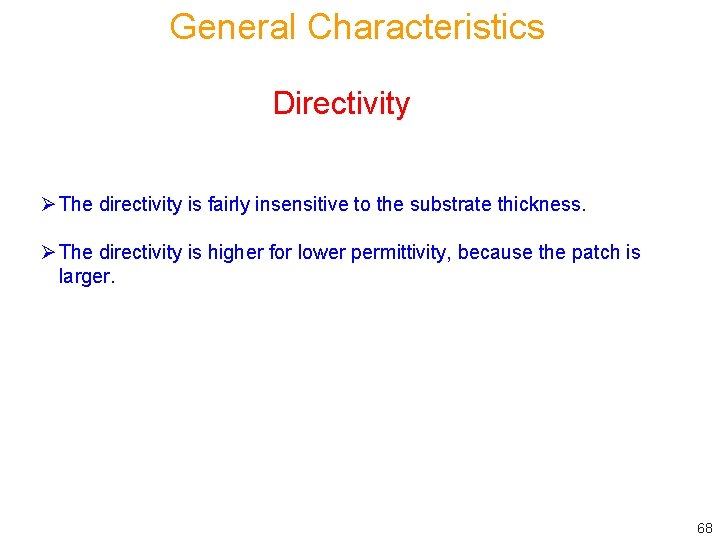 General Characteristics

Directivity

➢ The directivity is fairly insensitive to the substrate thickness.

➢ The directivity is higher for lower permittivity, because the patch is larger.

68